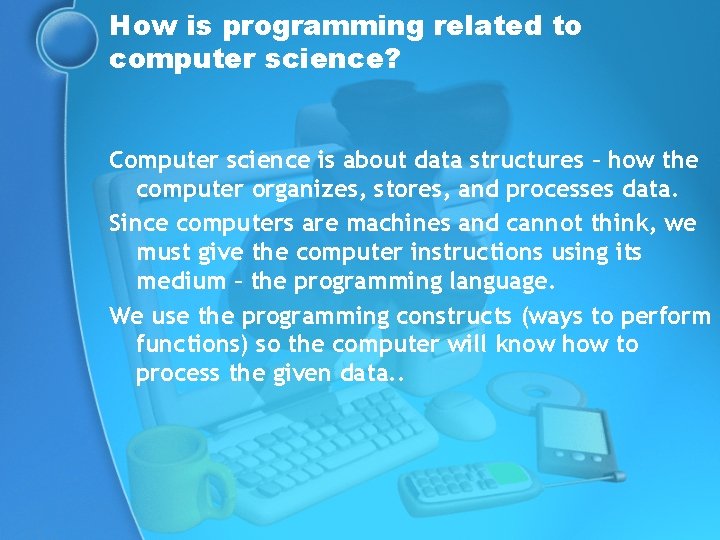 How is programming related to computer science?

Computer science is about data structures – how the computer organizes, stores, and processes data.

Since computers are machines and cannot think, we must give the computer instructions using its medium – the programming language.

We use the programming constructs (ways to perform functions) so the computer will know how to process the given data..